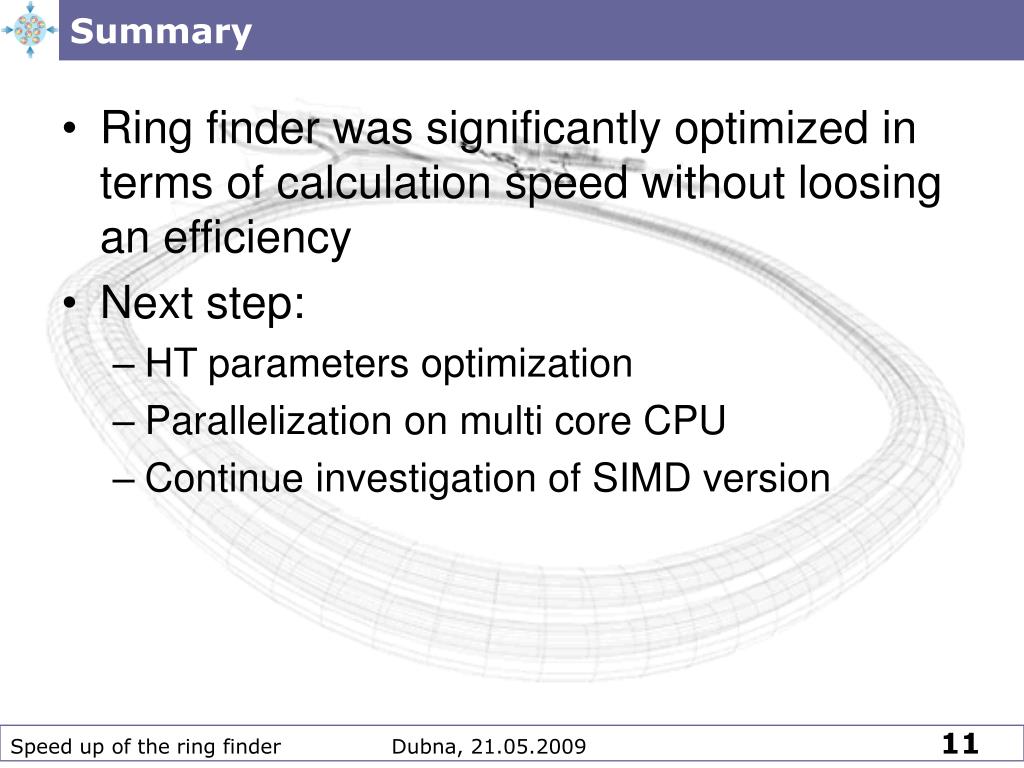 Summary

• Ring finder was significantly optimized in terms of calculation speed without loosing an efficiency
• Next step:
– HT parameters optimization
– Parallelization on multi core CPU
– Continue investigation of SIMD version

Speed up of the ring finder Dubna, 21.05.2009 11